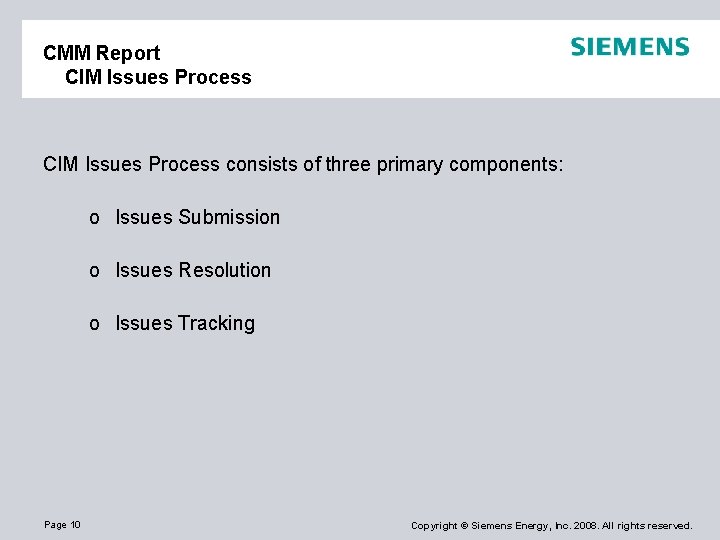 CMM Report
CIM Issues Process

SIEMENS

CIM Issues Process consists of three primary components:

o Issues Submission

o Issues Resolution

o Issues Tracking

Page 10

Copyright © Siemens Energy, Inc. 2008. All rights reserved.